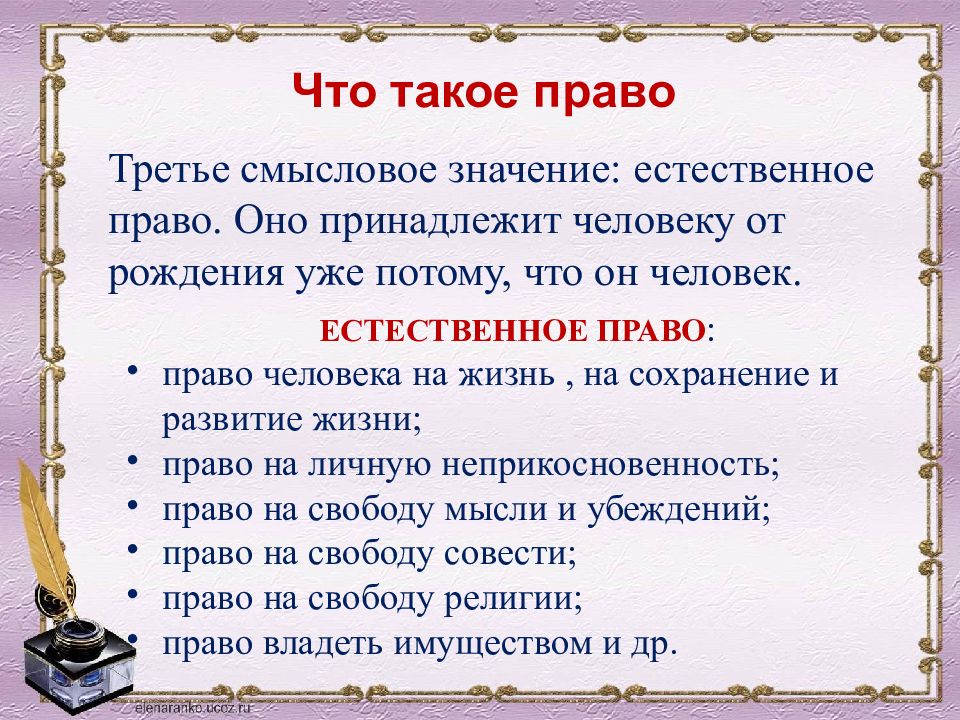 Что такое право

Третье смысловое значение: естественное право. Оно принадлежит человеку от рождения уже потому, что он человек.

ЕСТЕСТВЕННОЕ ПРАВО:

• право человека на жизнь , на сохранение и развитие жизни;
• право на личную неприкосновенность;
• право на свободу мысли и убеждений;
• право на свободу совести;
• право на свободу религии;
• право владеть имуществом и др.

elenaranko.ucoz.ru